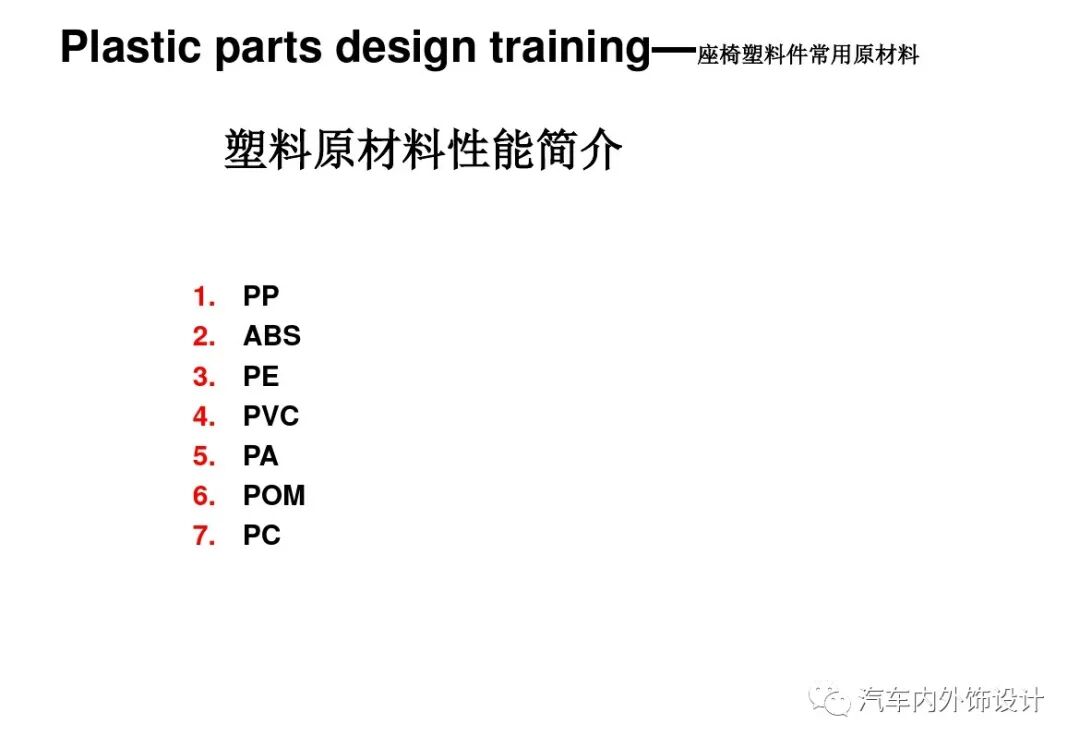 Plastic parts design training—座椅塑料件常用原材料

塑料原材料性能简介

1. PP
2. ABS
3. PE
4. PVC
5. PA
6. POM
7. PC

汽车内外饰设计